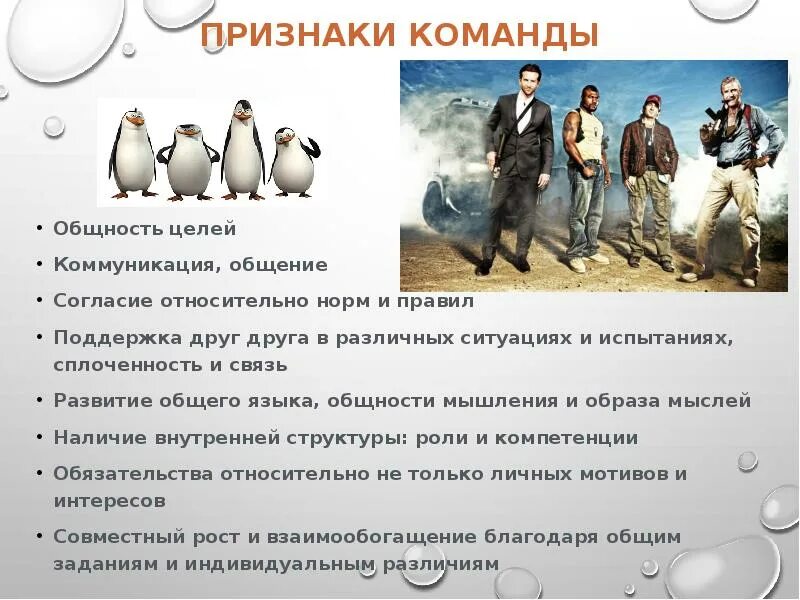 ПРИЗНАКИ КОМАНДЫ

• Общность целей
• Коммуникация, общение
• Согласие относительно норм и правил
• Поддержка друг друга в различных ситуациях и испытаниях, сплоченность и связь
• Развитие общего языка, общности мышления и образа мыслей
• Наличие внутренней структуры: роли и компетенции
• Обязательства относительно не только личных мотивов и интересов
• Совместный рост и взаимообогащение благодаря общим заданиям и индивидуальным различиям